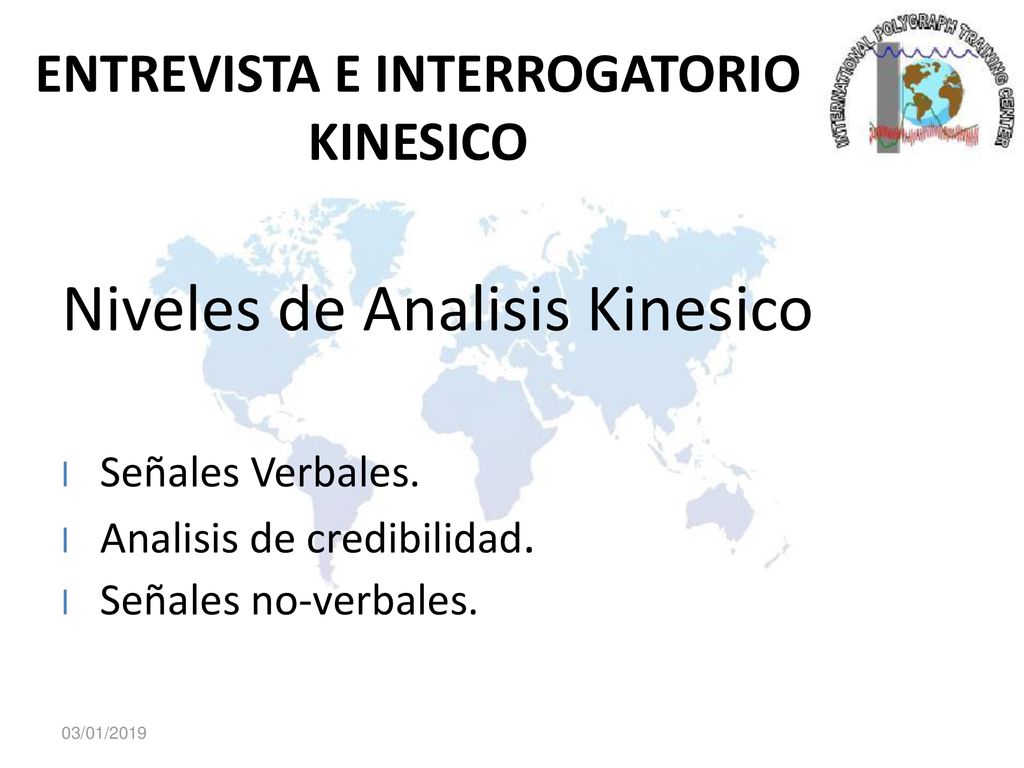 ENTREVISTA E INTERROGATORIO KINESICO

INTERNATIONAL POLYGRAPH TRAINING CENTER

Niveles de Analisis Kinesico

l Señales Verbales.
l Analisis de credibilidad.
l Señales no-verbales.

03/01/2019